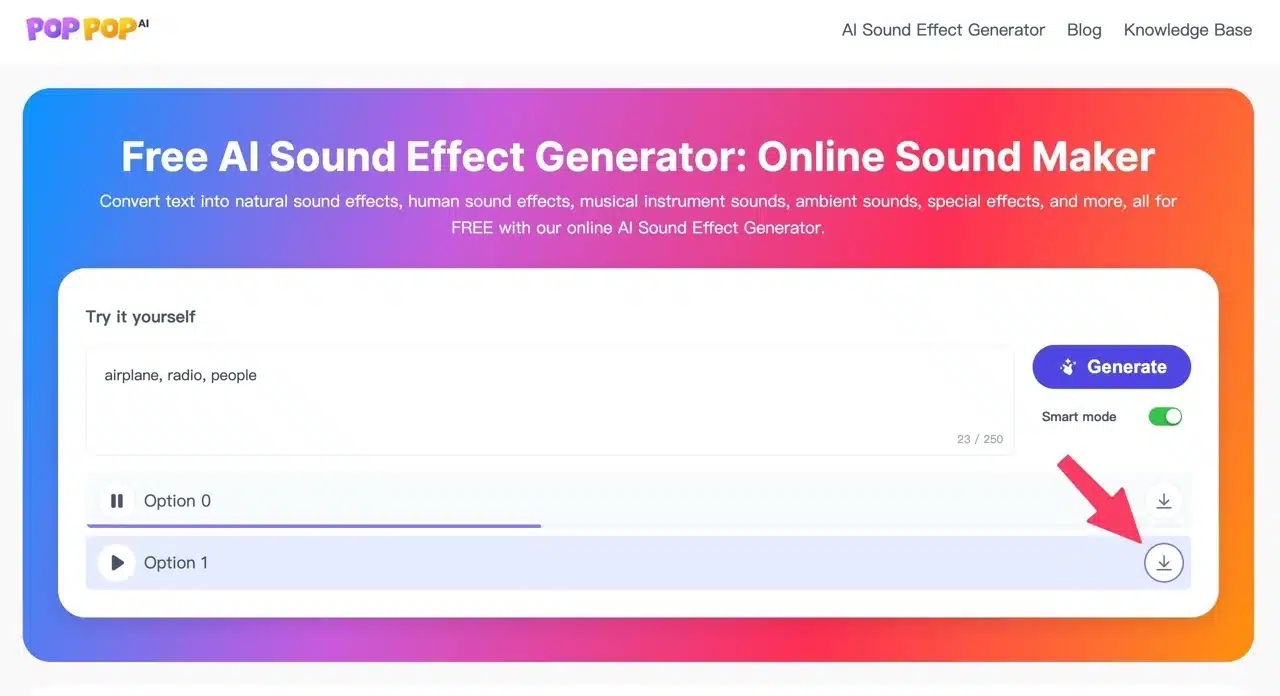 POP POP AI

AI Sound Effect Generator Blog Knowledge Base

Free AI Sound Effect Generator: Online Sound Maker

Convert text into natural sound effects, human sound effects, musical instrument sounds, ambient sounds, special effects, and more, all for FREE with our online AI Sound Effect Generator.

Try it yourself

airplane, radio, people

23 / 250

Generate

Smart mode

Option 0

Option 1